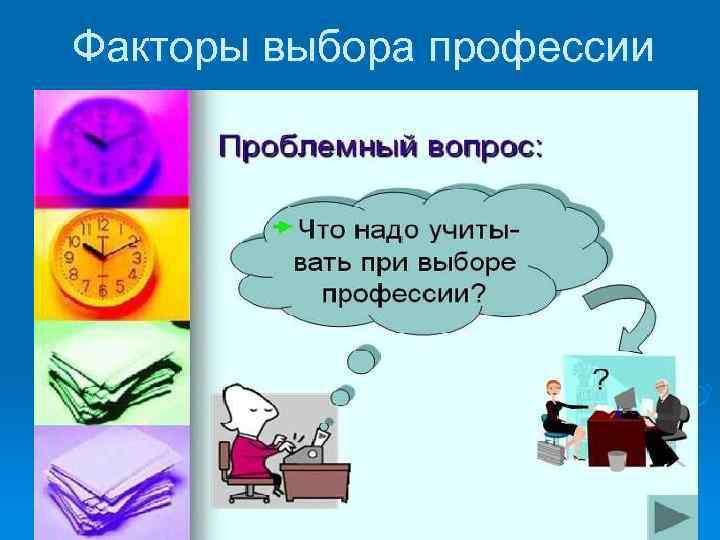 Факторы выбора профессии

Проблемный вопрос:

Что надо учитывать при выборе профессии?

?